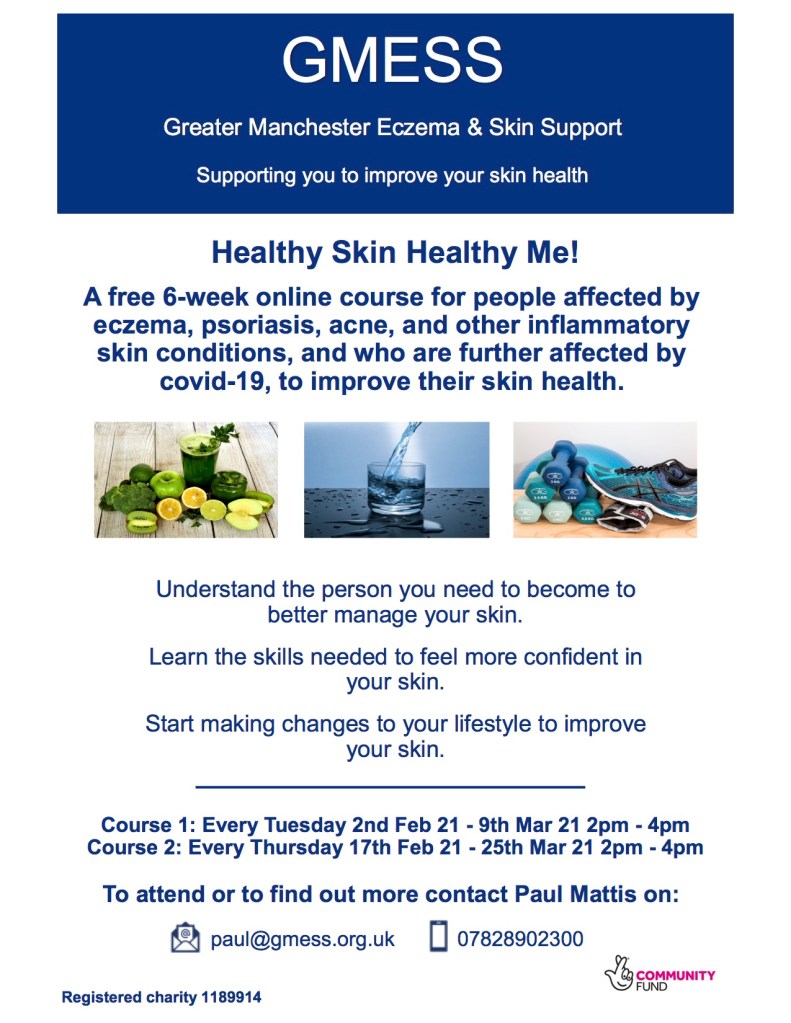 GMESS

Greater Manchester Eczema & Skin Support

Supporting you to improve your skin health

Healthy Skin Healthy Me!

A free 6-week online course for people affected by eczema, psoriasis, acne, and other inflammatory skin conditions, and who are further affected by covid-19, to improve their skin health.

Understand the person you need to become to better manage your skin.

Learn the skills needed to feel more confident in your skin.

Start making changes to your lifestyle to improve your skin.

Course 1: Every Tuesday 2nd Feb 21 - 9th Mar 21 2pm - 4pm
Course 2: Every Thursday 17th Feb 21 - 25th Mar 21 2pm - 4pm

To attend or to find out more contact Paul Mattis on:

paul@gmess.org.uk 07828902300

COMMUNITY FUND

Registered charity 1189914